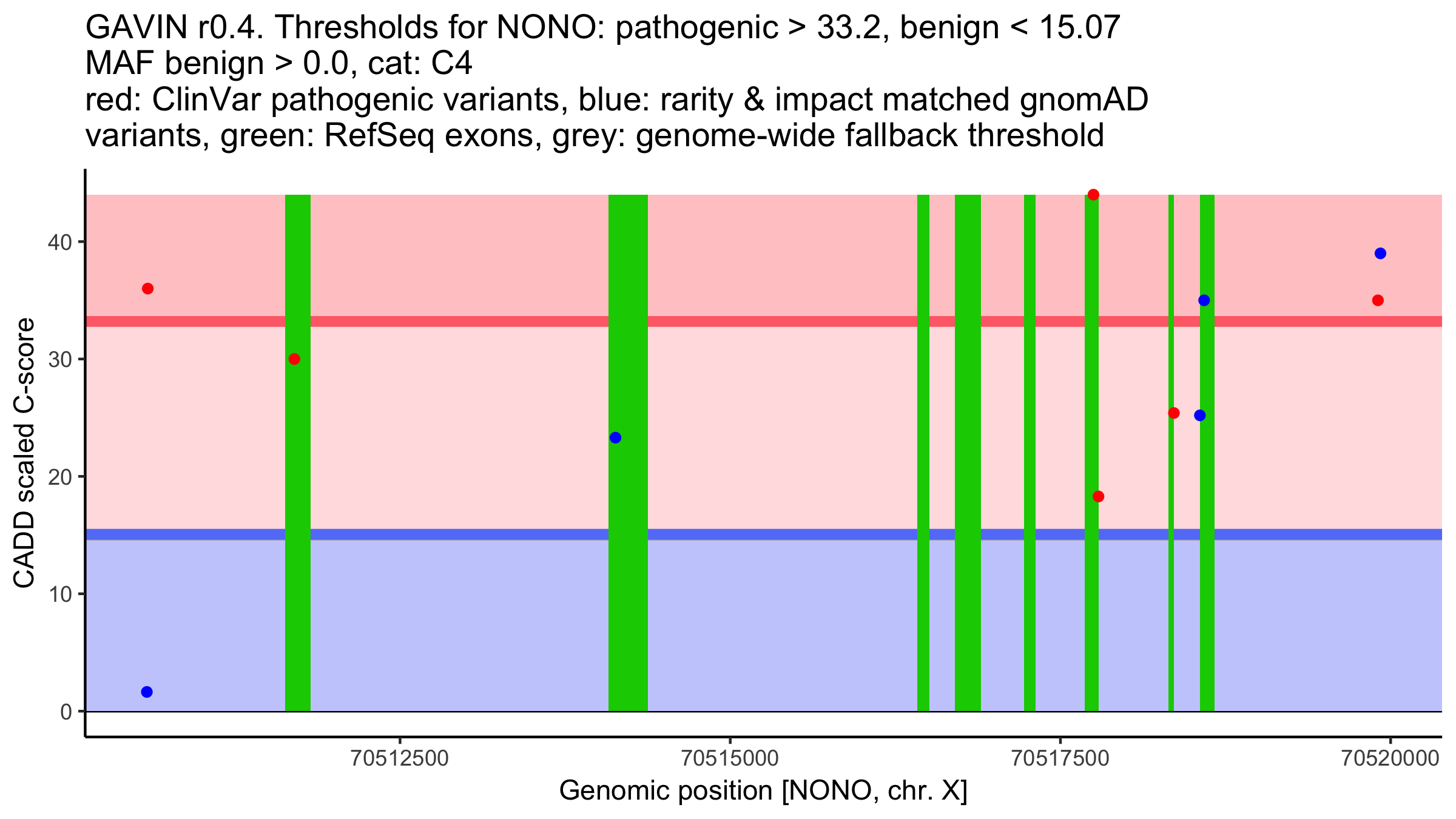 GAVIN r0.4. Thresholds for NONO: pathogenic > 33.2, benign < 15.07
MAF benign > 0.0, cat: C4
red: ClinVar pathogenic variants, blue: rarity & impact matched gnomAD variants, green: RefSeq exons, grey: genome-wide fallback threshold

CADD scaled C-score

40
30
20
10
0

70512500
70515000
70517500
70520000

Genomic position [NONO, chr. X]